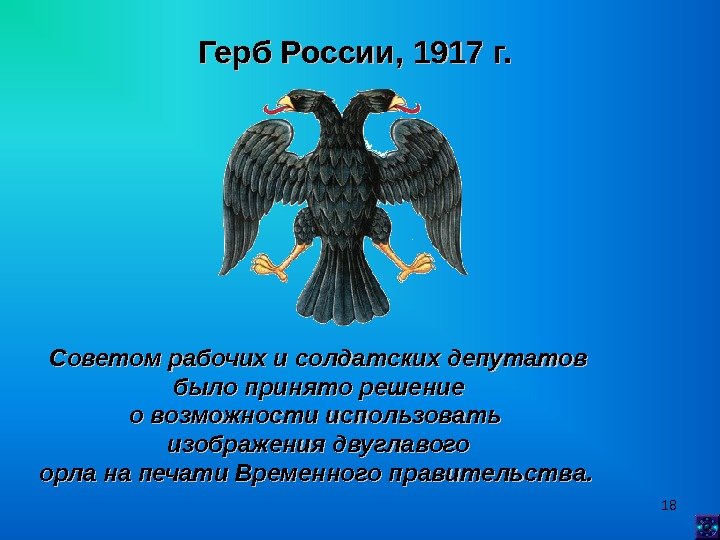 Герб России, 1917 г.

Советом рабочих и солдатских депутатов было принято решение о возможности использовать изображения двуглавого орла на печати Временного правительства.

18